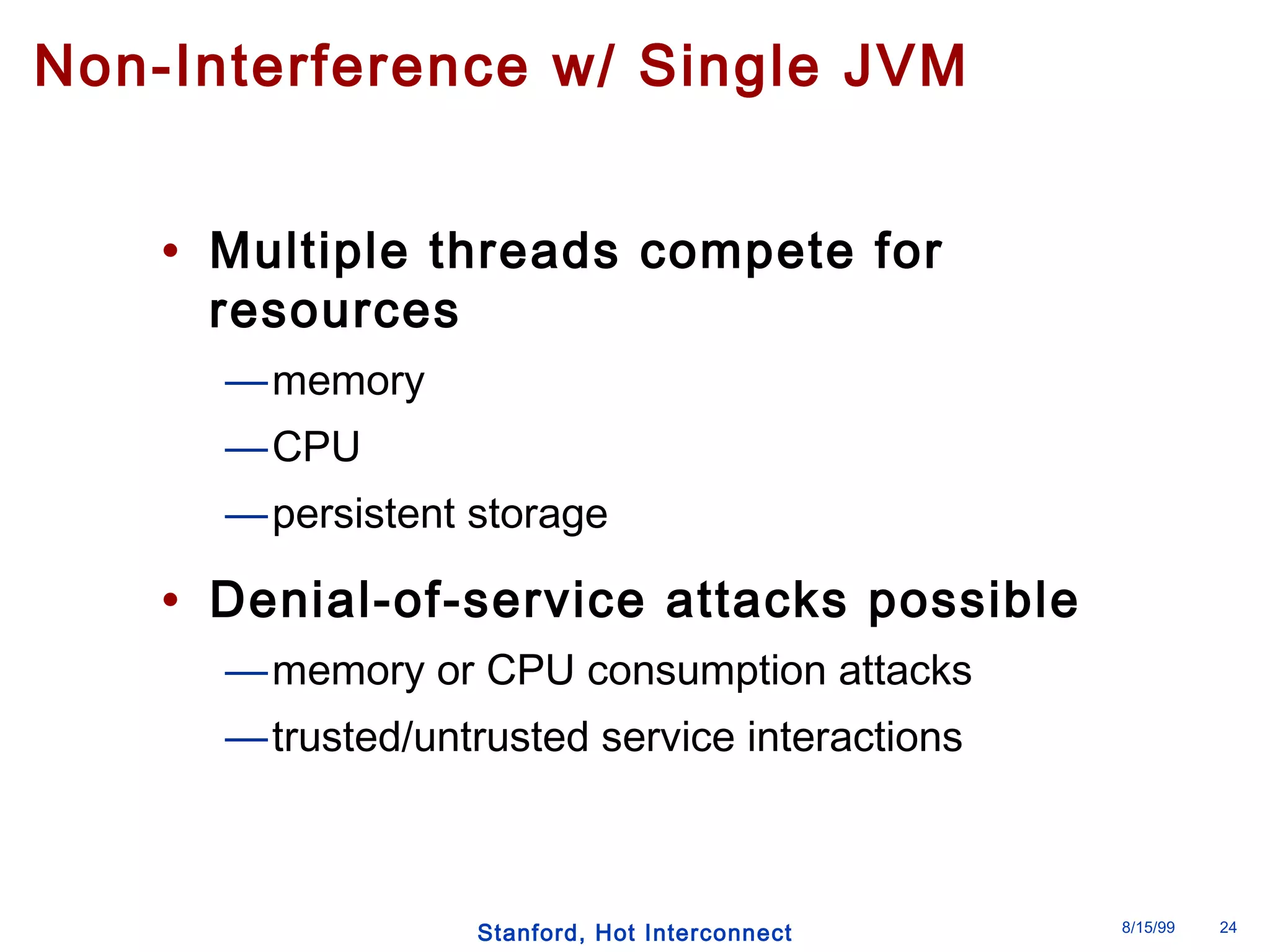 Non-Interference w/ Single JVM

• Multiple threads compete for resources

—memory

—CPU

—persistent storage

• Denial-of-service attacks possible

—memory or CPU consumption attacks

—trusted/untrusted service interactions

Stanford, Hot Interconnect

8/15/99

24